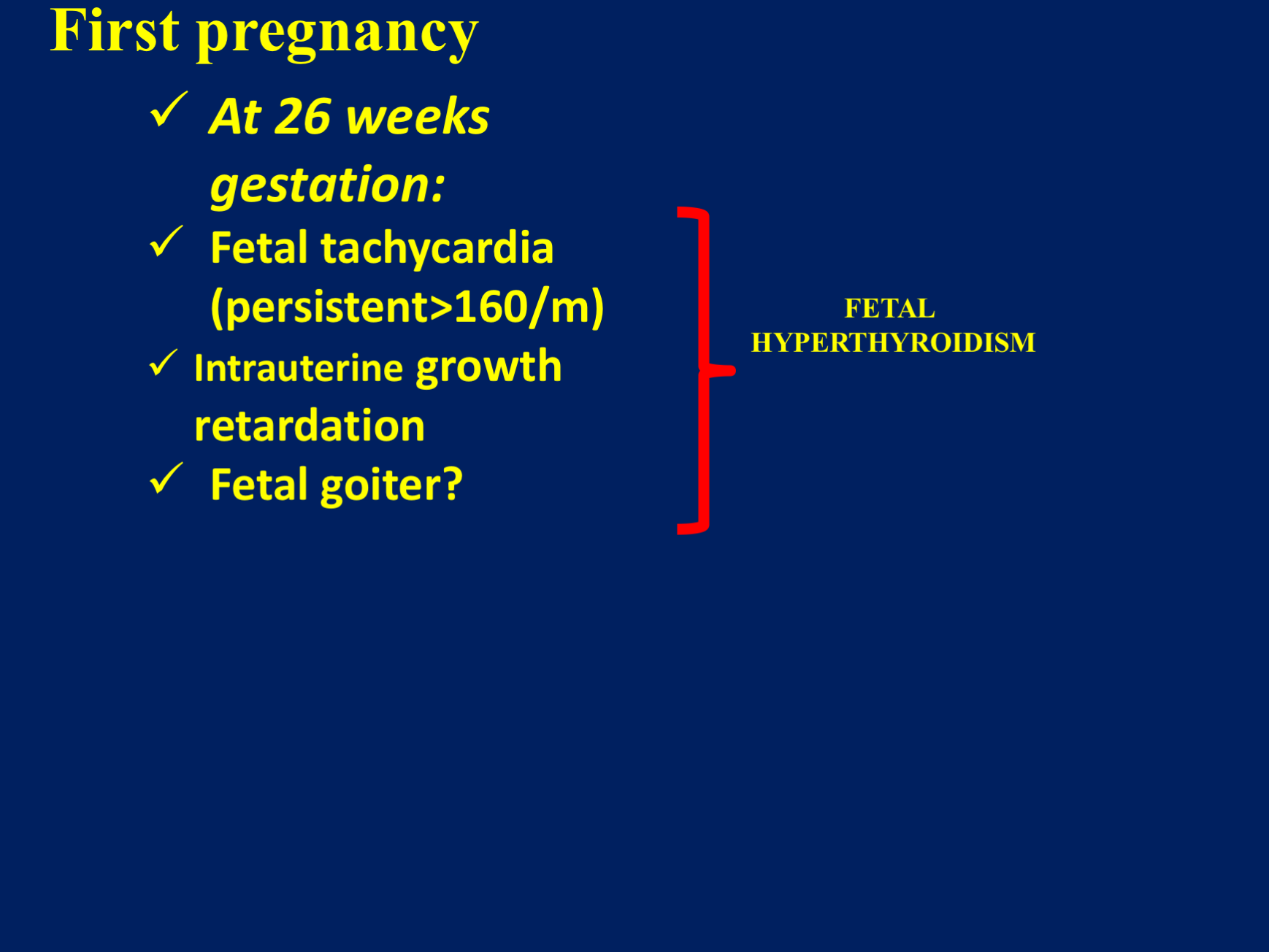 First pregnancy

✓ At 26 weeks gestation:

✓ Fetal tachycardia (persistent>160/m)

✓ Intrauterine growth retardation

✓ Fetal goiter?

FETAL HYPERTHYROIDISM